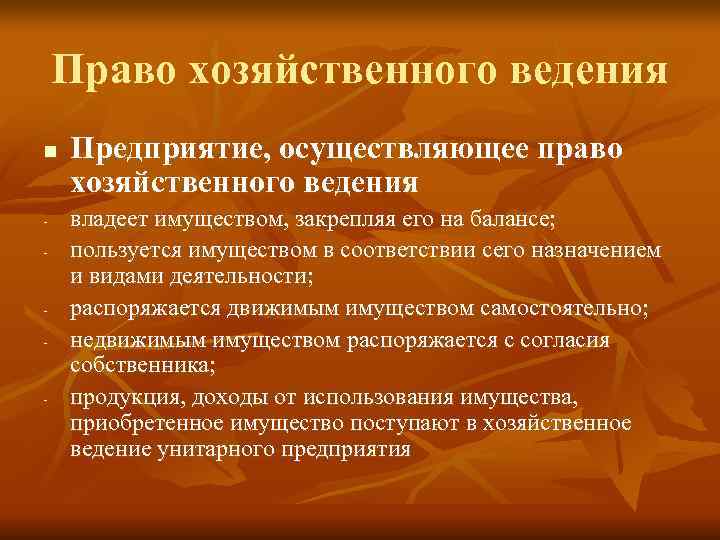 Право хозяйственного ведения

■ Предприятие, осуществляющее право хозяйственного ведения

- владеет имуществом, закрепляя его на балансе;
- пользуется имуществом в соответствии сего назначением и видами деятельности;
- распоряжается движимым имуществом самостоятельно;
- недвижимым имуществом распоряжается с согласия собственника;
- продукция, доходы от использования имущества, приобретенное имущество поступают в хозяйственное ведение унитарного предприятия